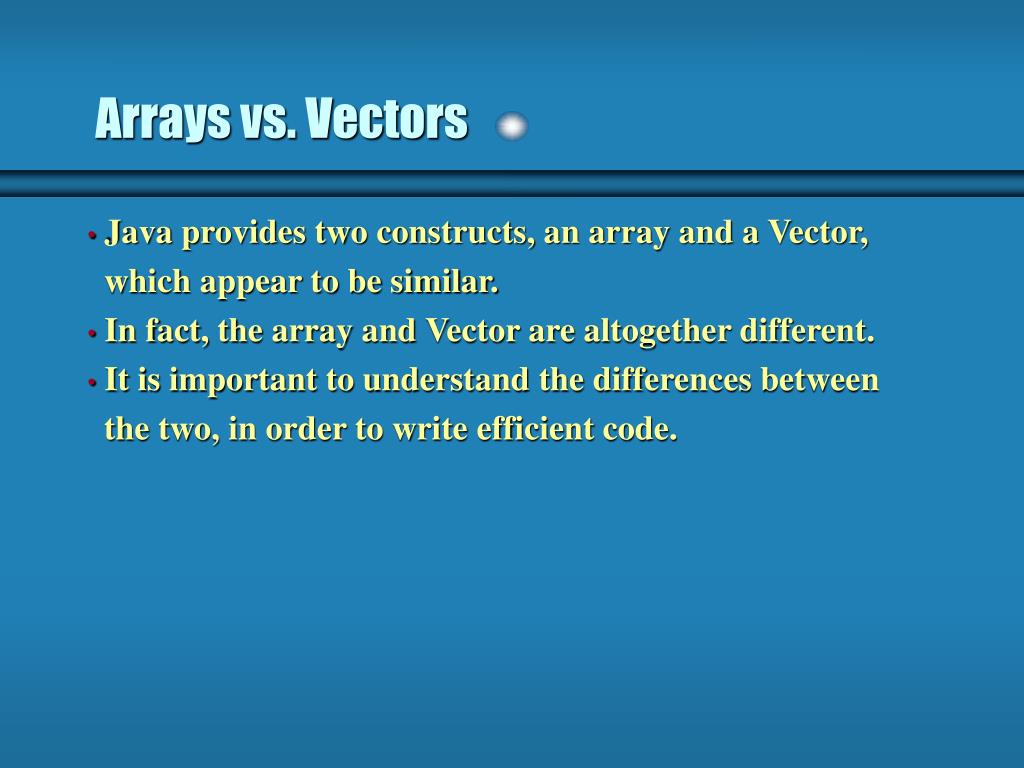 Arrays vs. Vectors

• Java provides two constructs, an array and a Vector, which appear to be similar.
• In fact, the array and Vector are altogether different.
• It is important to understand the differences between the two, in order to write efficient code.